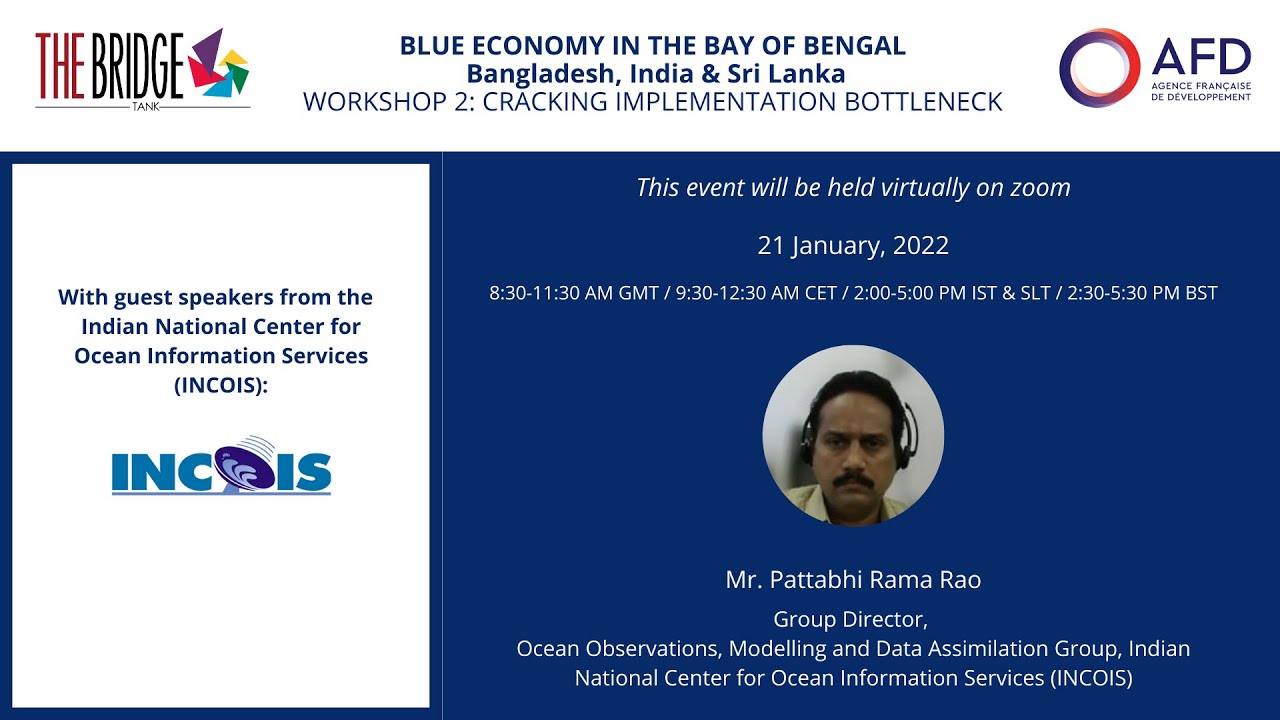 THE BRIDGE TANK

BLUE ECONOMY IN THE BAY OF BENGAL
Bangladesh, India & Sri Lanka
WORKSHOP 2: CRACKING IMPLEMENTATION BOTTLENECK

AFD
AGENCE FRANÇAISE DE DÉVELOPPEMENT

With guest speakers from the Indian National Center for Ocean Information Services (INCOIS):

INCOIS

This event will be held virtually on zoom

21 January, 2022

8:30-11:30 AM GMT / 9:30-12:30 AM CET / 2:00-5:00 PM IST & SLT / 2:30-5:30 PM BST

Mr. Pattabhi Rama Rao

Group Director,
Ocean Observations, Modelling and Data Assimilation Group, Indian National Center for Ocean Information Services (INCOIS)